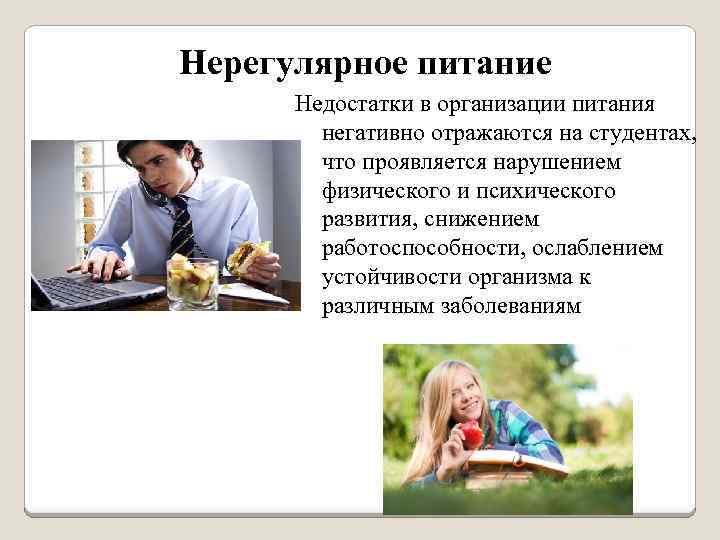 Нерегулярное питание

Недостатки в организации питания негативно отражаются на студентах, что проявляется нарушением физического и психического развития, снижением работоспособности, ослаблением устойчивости организма к различным заболеваниям